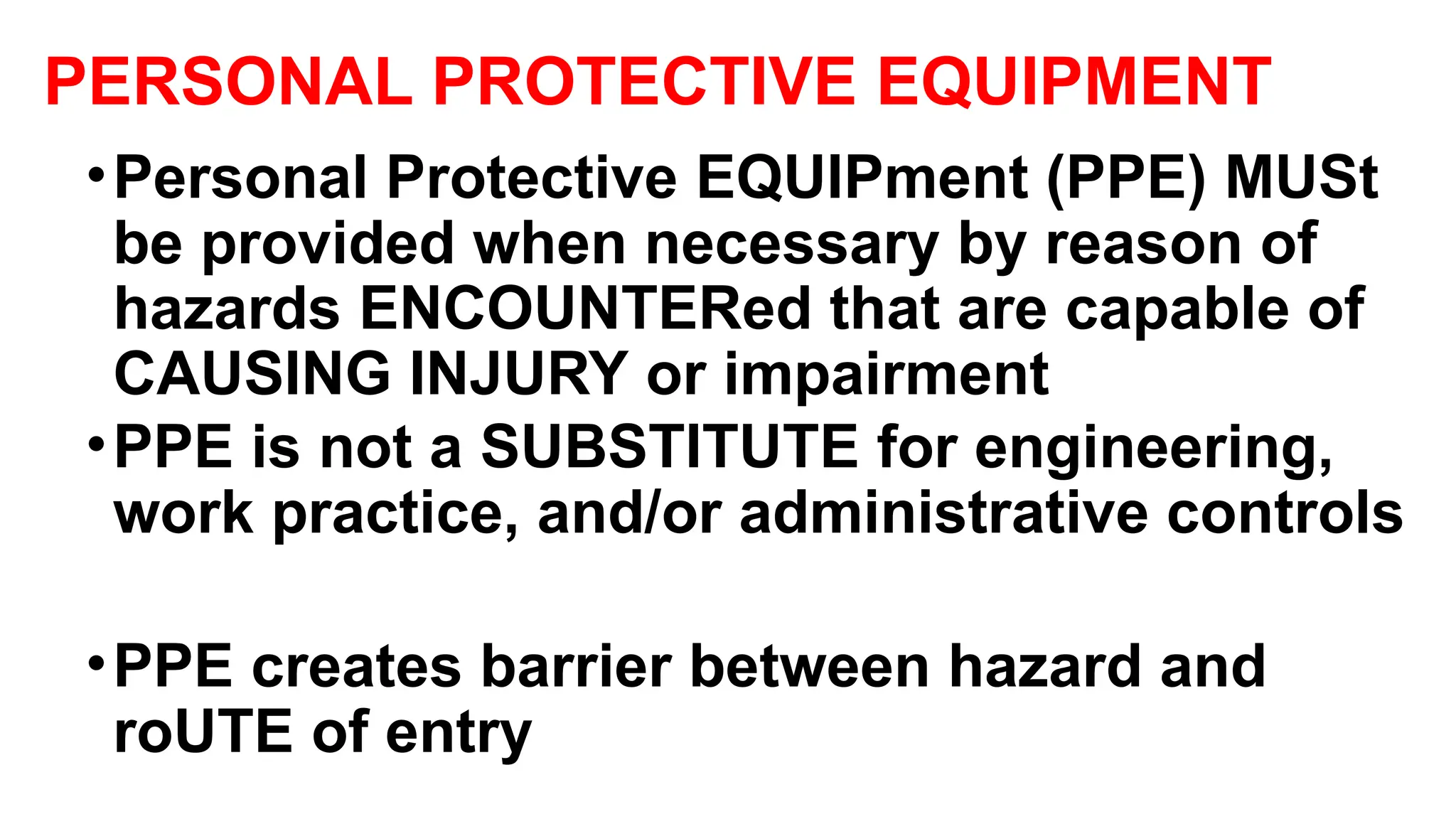 PERSONAL PROTECTIVE EQUIPMENT

• Personal Protective EQUIPment (PPE) MUSt be provided when necessary by reason of hazards ENCOUNTERed that are capable of CAUSING INJURY or impairment

• PPE is not a SUBSTITUTE for engineering, work practice, and/or administrative controls

• PPE creates barrier between hazard and roUTE of entry